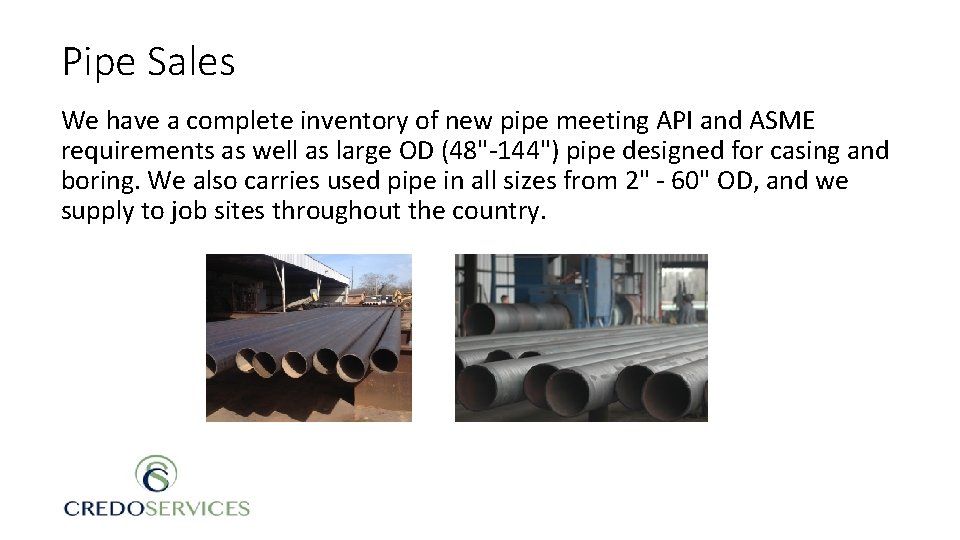 Pipe Sales

We have a complete inventory of new pipe meeting API and ASME requirements as well as large OD (48"-144") pipe designed for casing and boring. We also carries used pipe in all sizes from 2" - 60" OD, and we supply to job sites throughout the country.

CS
CREDOSERVICES